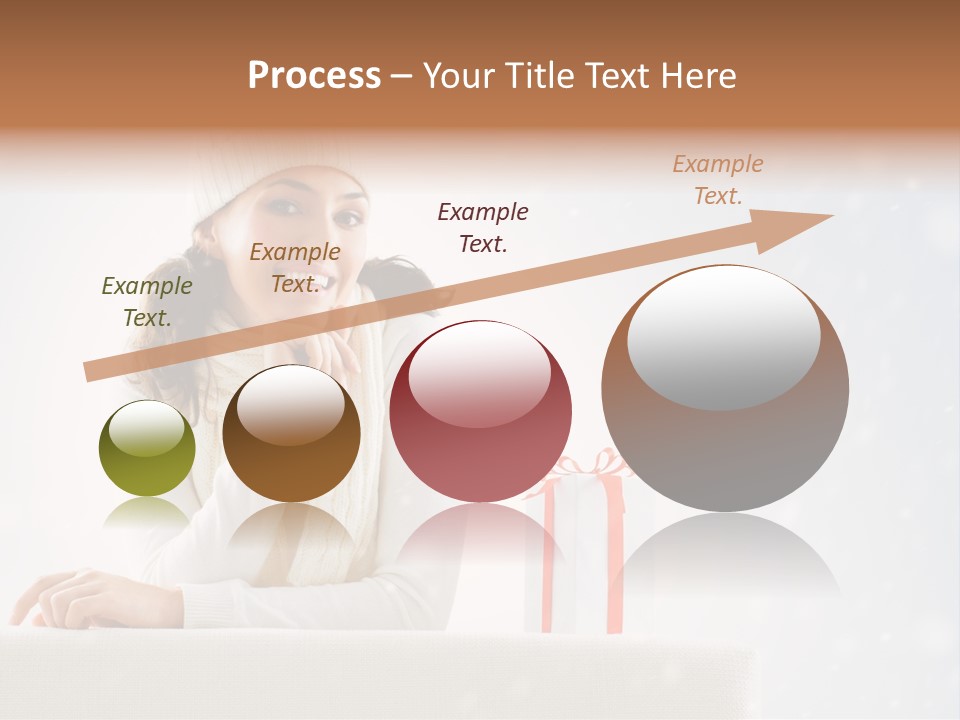 Process – Your Title Text Here

Example Text.

Example Text.

Example Text.

Example Text.